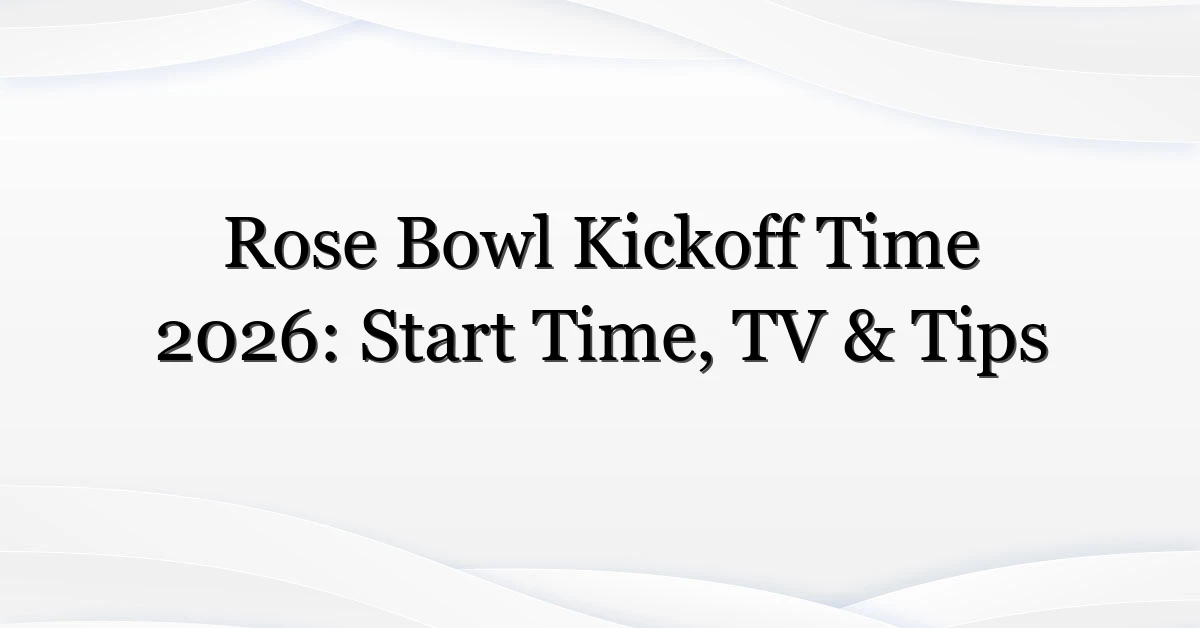 Rose Bowl Kickoff Time 2026: Start Time, TV & Tips